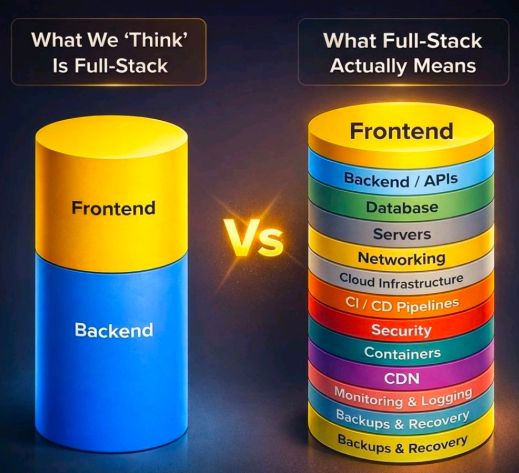 What We 'Think' Is Full-Stack

Frontend

Backend

Vs

What Full-Stack Actually Means

Frontend

Backend / APIs

Database

Servers

Networking

Cloud Infrastructure

CI / CD Pipelines

Security

Containers

CDN

Monitoring & Logging

Backups & Recovery

Backups & Recovery